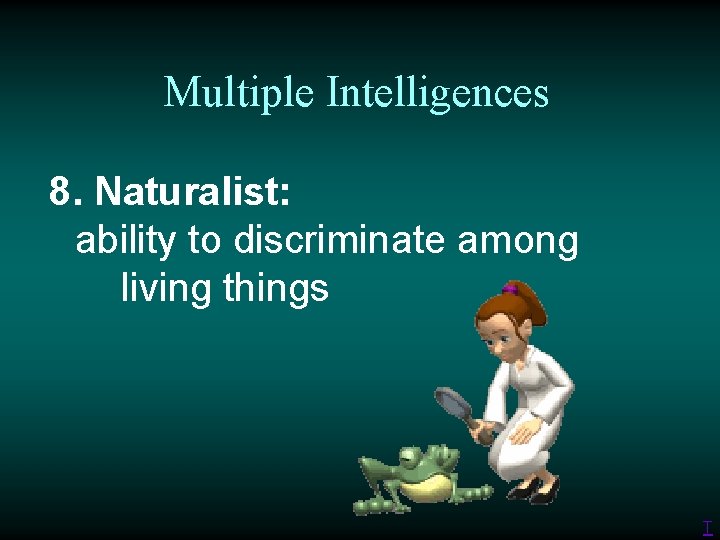 Multiple Intelligences

8. Naturalist:
ability to discriminate among living things

I